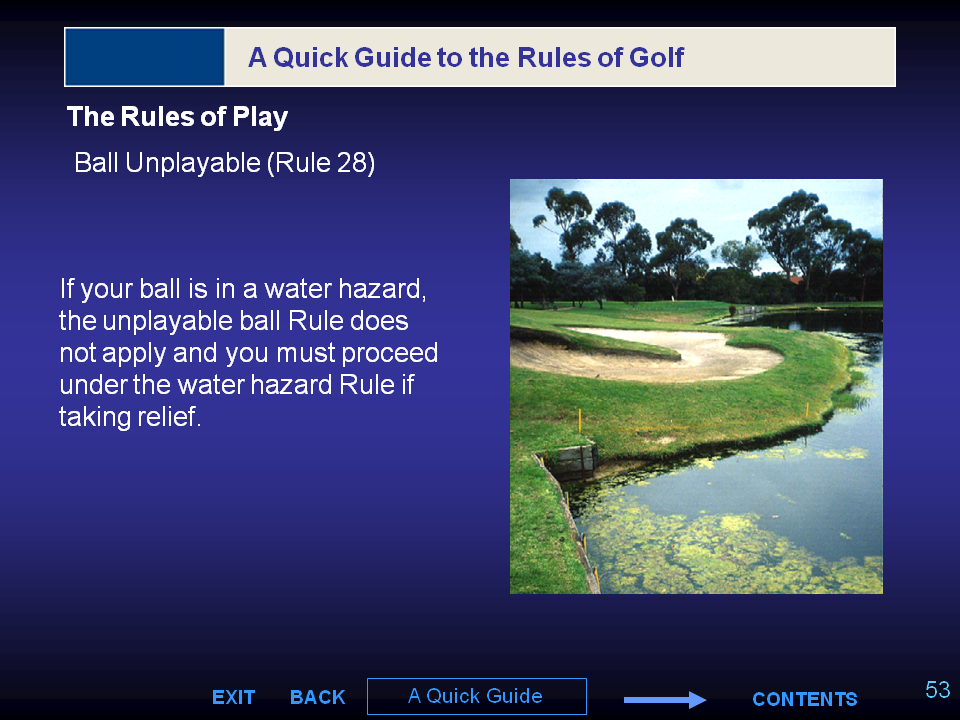 A Quick Guide to the Rules of Golf

The Rules of Play

Ball Unplayable (Rule 28)

If your ball is in a water hazard, the unplayable ball Rule does not apply and you must proceed under the water hazard Rule if taking relief.

EXIT BACK A Quick Guide CONTENTS 53